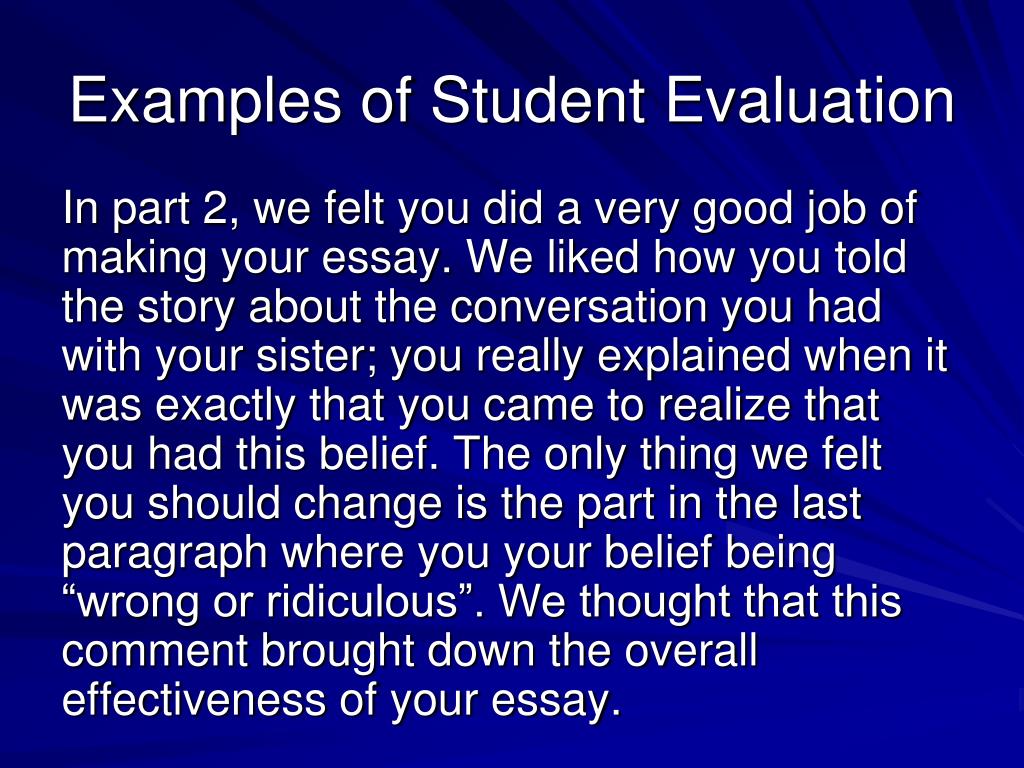 Examples of Student Evaluation

In part 2, we felt you did a very good job of making your essay. We liked how you told the story about the conversation you had with your sister; you really explained when it was exactly that you came to realize that you had this belief. The only thing we felt you should change is the part in the last paragraph where you your belief being “wrong or ridiculous”. We thought that this comment brought down the overall effectiveness of your essay.